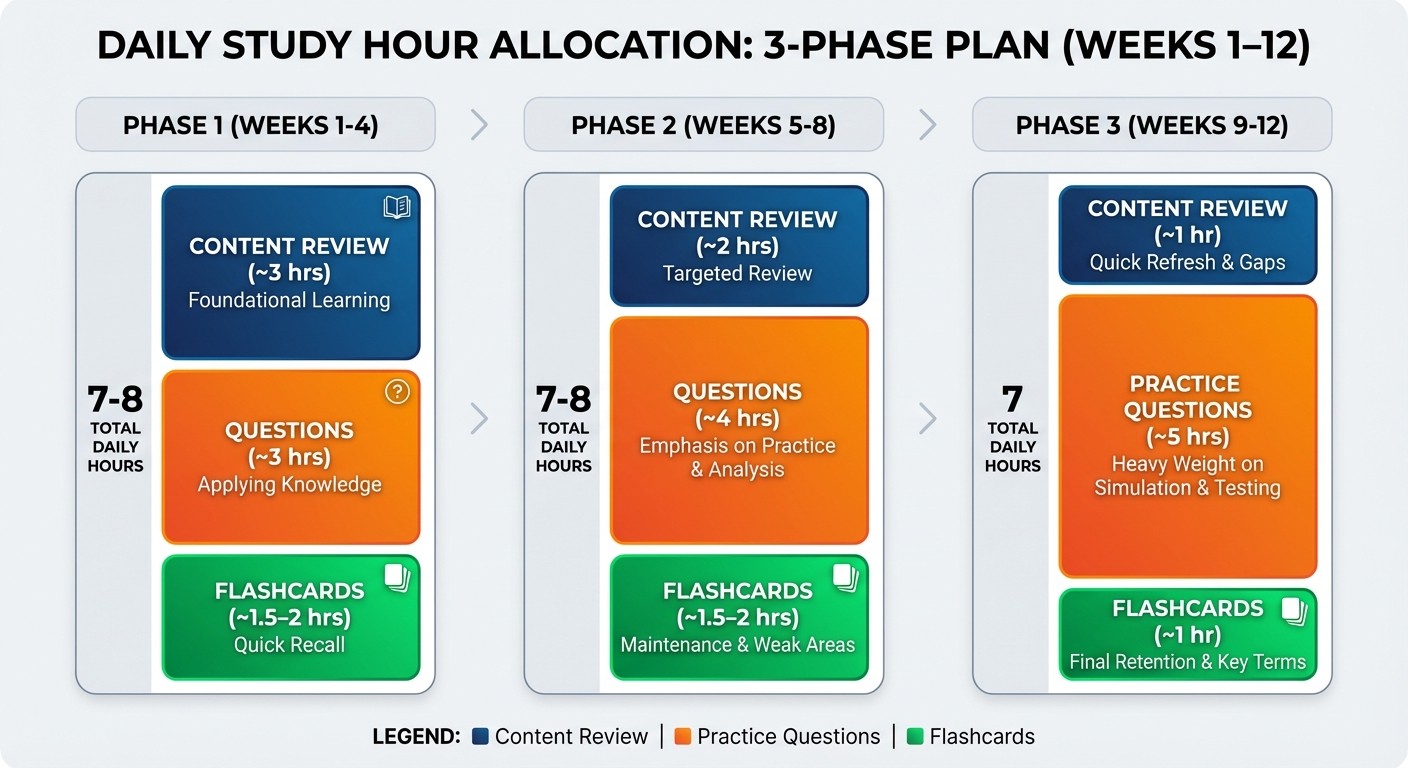 DAILY STUDY HOUR ALLOCATION: 3-PHASE PLAN (WEEKS 1–12)

PHASE 1 (WEEKS 1-4)

7-8 TOTAL DAILY HOURS

CONTENT REVIEW (~3 hrs) Foundational Learning

QUESTIONS (~3 hrs) Applying Knowledge

FLASHCARDS (~1.5–2 hrs) Quick Recall

PHASE 2 (WEEKS 5-8)

7-8 TOTAL DAILY HOURS

CONTENT REVIEW (~2 hrs) Targeted Review

QUESTIONS (~4 hrs) Emphasis on Practice & Analysis

FLASHCARDS (~1.5–2 hrs) Maintenance & Weak Areas

PHASE 3 (WEEKS 9-12)

7 TOTAL DAILY HOURS

CONTENT REVIEW (~1 hr) Quick Refresh & Gaps

PRACTICE QUESTIONS (~5 hrs) Heavy Weight on Simulation & Testing

FLASHCARDS (~1 hr) Final Retention & Key Terms

LEGEND: Content Review | Practice Questions | Flashcards